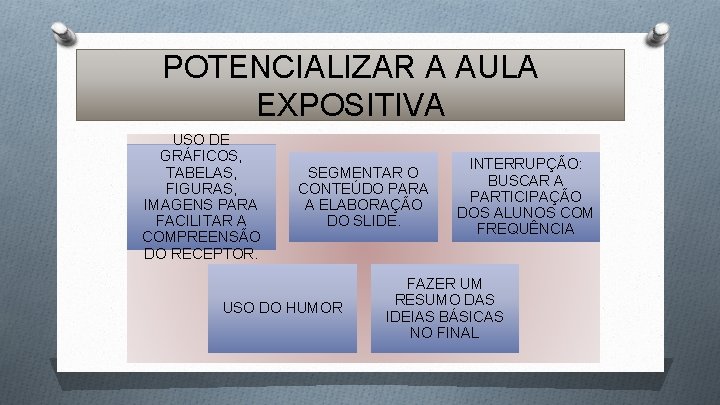 POTENCIALIZAR A AULA EXPOSITIVA

USO DE GRÁFICOS, TABELAS, FIGURAS, IMAGENS PARA FACILITAR A COMPREENSÃO DO RECEPTOR.

SEGMENTAR O CONTEÚDO PARA A ELABORAÇÃO DO SLIDE.

INTERRUPÇÃO: BUSCAR A PARTICIPAÇÃO DOS ALUNOS COM FREQUÊNCIA

USO DO HUMOR

FAZER UM RESUMO DAS IDEIAS BÁSICAS NO FINAL